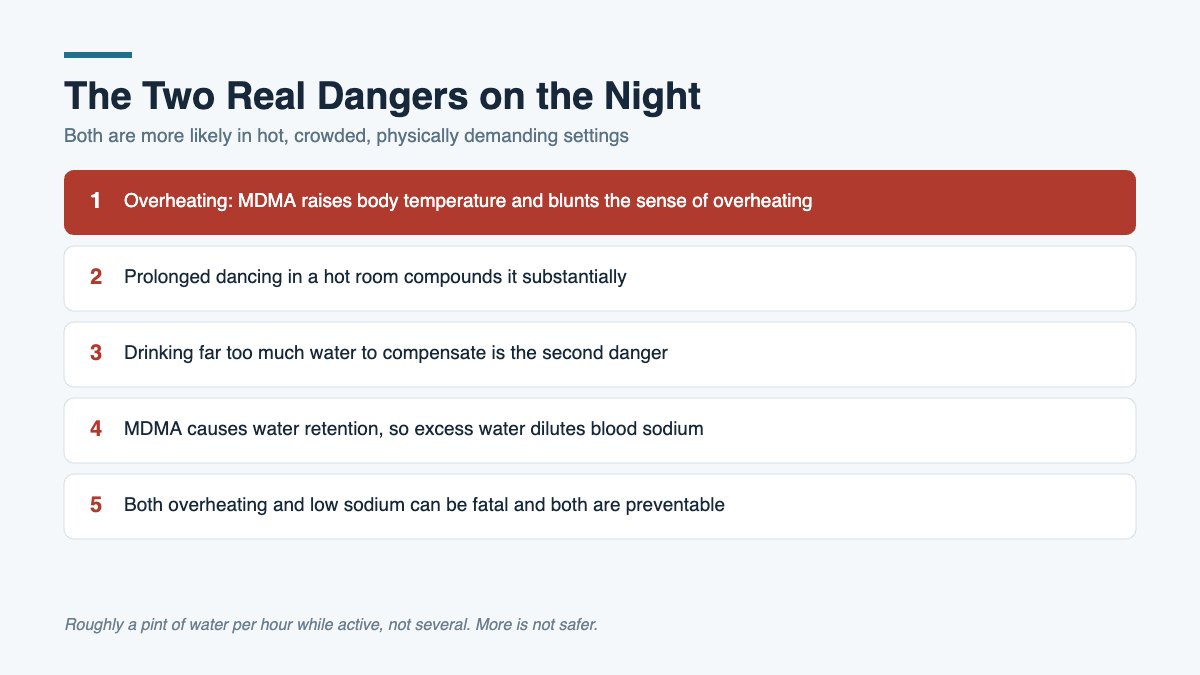 The Two Real Dangers on the Night

Both are more likely in hot, crowded, physically demanding settings

1 Overheating: MDMA raises body temperature and blunts the sense of overheating

2 Prolonged dancing in a hot room compounds it substantially

3 Drinking far too much water to compensate is the second danger

4 MDMA causes water retention, so excess water dilutes blood sodium

5 Both overheating and low sodium can be fatal and both are preventable

Roughly a pint of water per hour while active, not several. More is not safer.